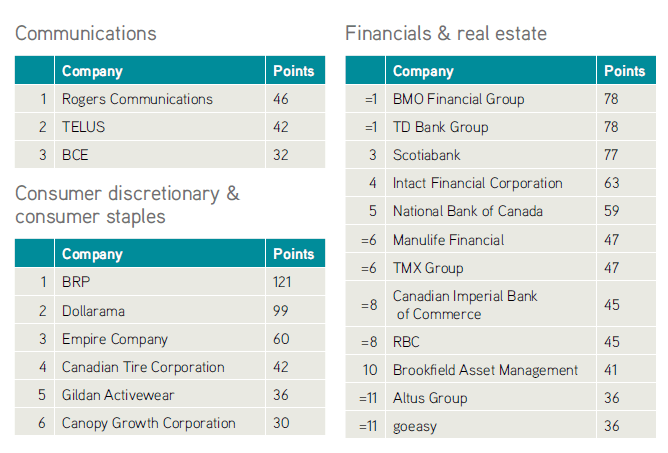 Communications

| | Company | Points |
|---|---|---|
| 1 | Rogers Communications | 46 |
| 2 | TELUS | 42 |
| 3 | BCE | 32 |

Consumer discretionary & consumer staples

| | Company | Points |
|---|---|---|
| 1 | BRP | 121 |
| 2 | Dollarama | 99 |
| 3 | Empire Company | 60 |
| 4 | Canadian Tire Corporation | 42 |
| 5 | Gildan Activewear | 36 |
| 6 | Canopy Growth Corporation | 30 |

Financials & real estate

| | Company | Points |
|---|---|---|
| =1 | BMO Financial Group | 78 |
| =1 | TD Bank Group | 78 |
| 3 | Scotiabank | 77 |
| 4 | Intact Financial Corporation | 63 |
| 5 | National Bank of Canada | 59 |
| =6 | Manulife Financial | 47 |
| =6 | TMX Group | 47 |
| =8 | Canadian Imperial Bank of Commerce | 45 |
| =8 | RBC | 45 |
| 10 | Brookfield Asset Management | 41 |
| =11 | Altus Group | 36 |
| =11 | goeasy | 36 |